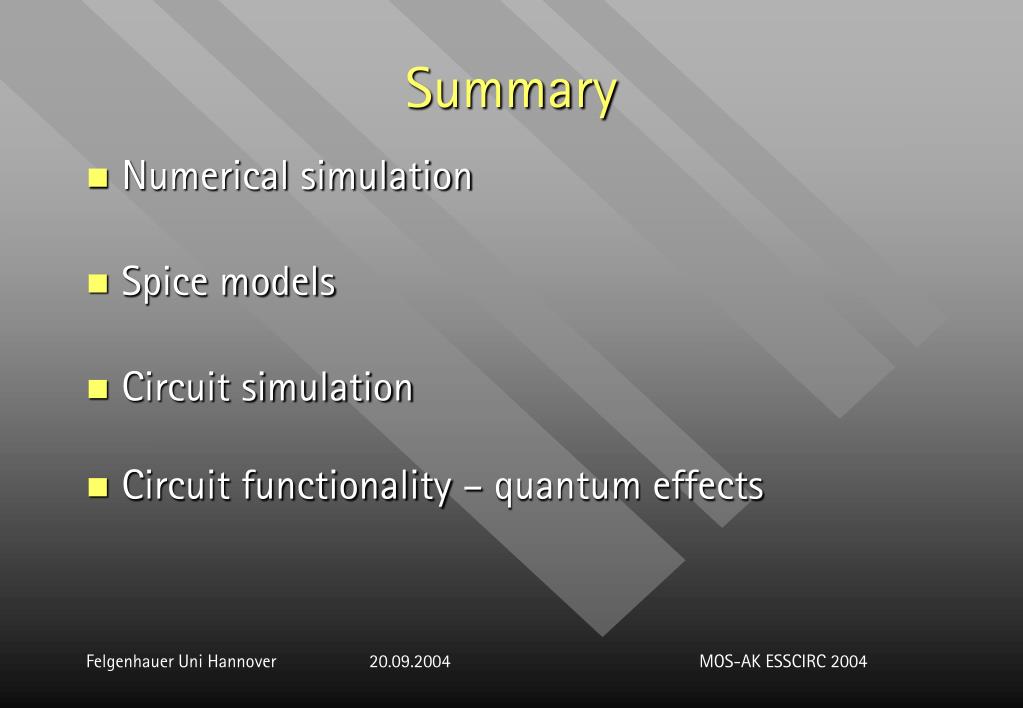 Summary

- Numerical simulation
- Spice models
- Circuit simulation
- Circuit functionality – quantum effects

Felgenhauer Uni Hannover 20.09.2004 MOS-AK ESSCIRC 2004